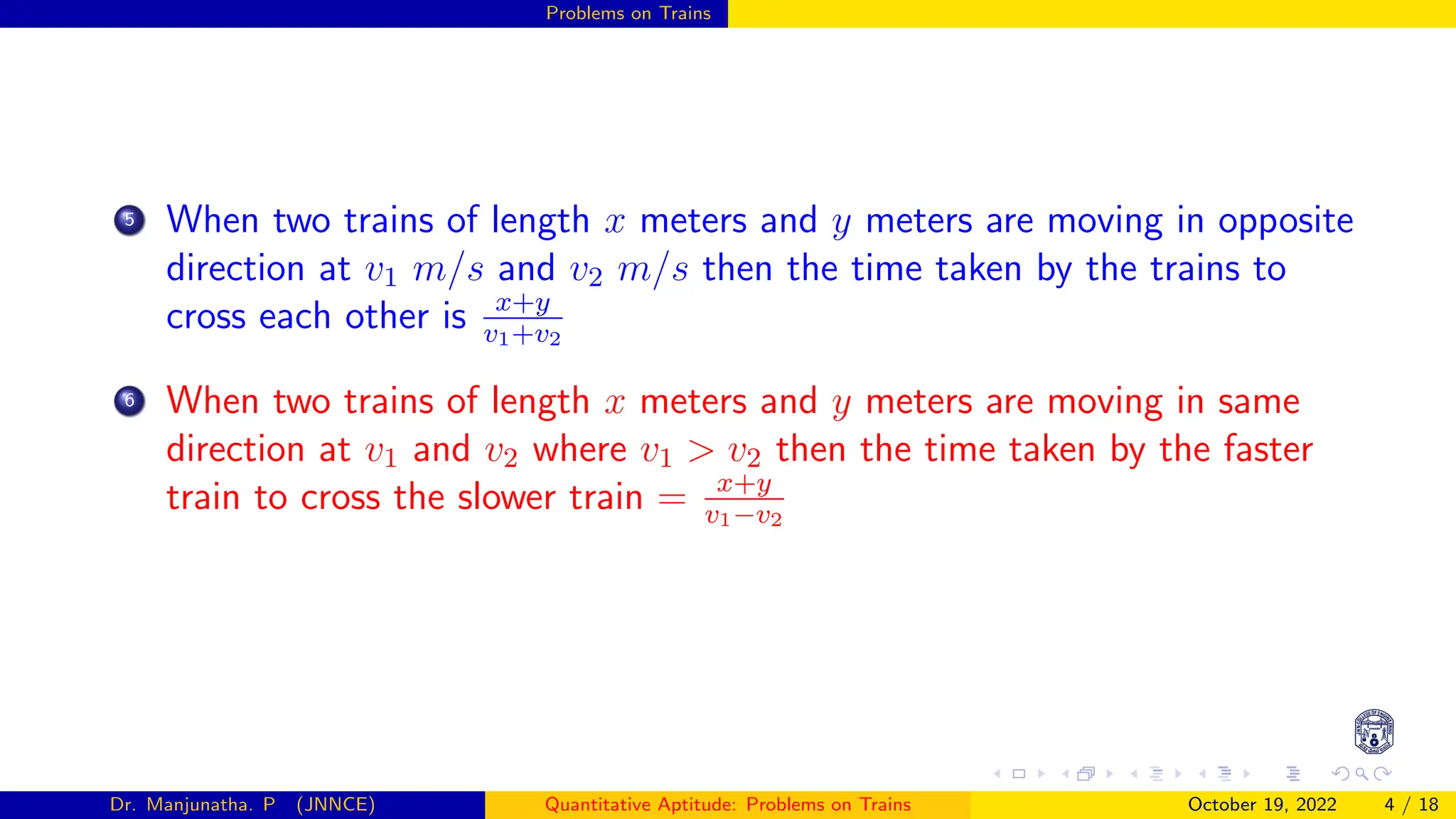 Problems on Trains

5 When two trains of length $x$ meters and $y$ meters are moving in opposite direction at $v_1$ $m/s$ and $v_2$ $m/s$ then the time taken by the trains to cross each other is $\frac{x+y}{v_1+v_2}$

6 When two trains of length $x$ meters and $y$ meters are moving in same direction at $v_1$ and $v_2$ where $v_1 > v_2$ then the time taken by the faster train to cross the slower train $= \frac{x+y}{v_1-v_2}$

Dr. Manjunatha. P (JNNCE) Quantitative Aptitude: Problems on Trains October 19, 2022 4 / 18